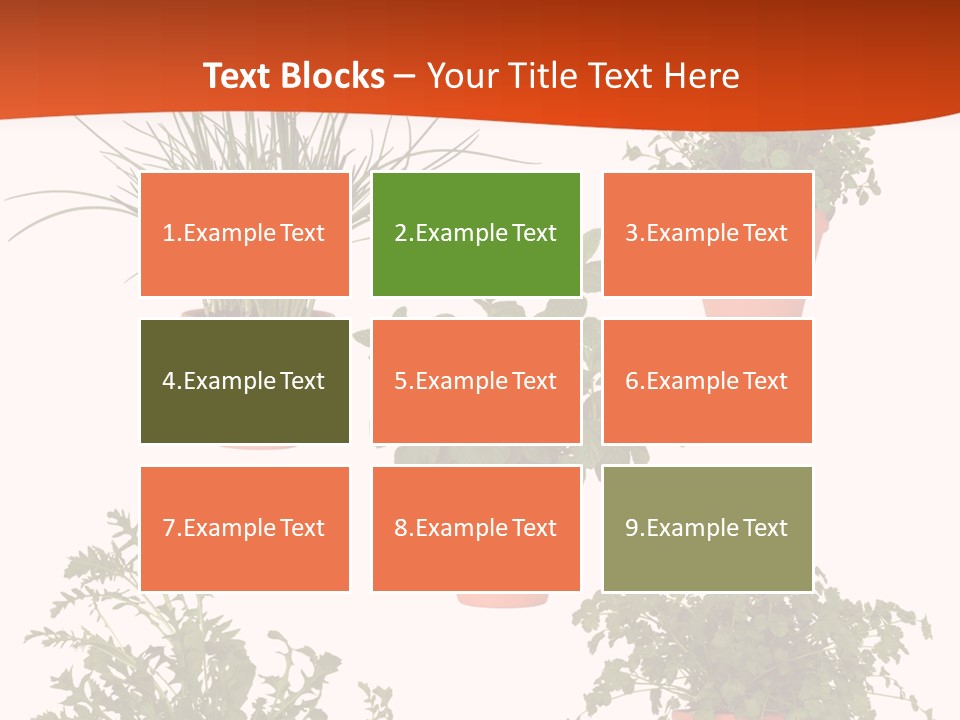 Text Blocks – Your Title Text Here

1.Example Text

2.Example Text

3.Example Text

4.Example Text

5.Example Text

6.Example Text

7.Example Text

8.Example Text

9.Example Text